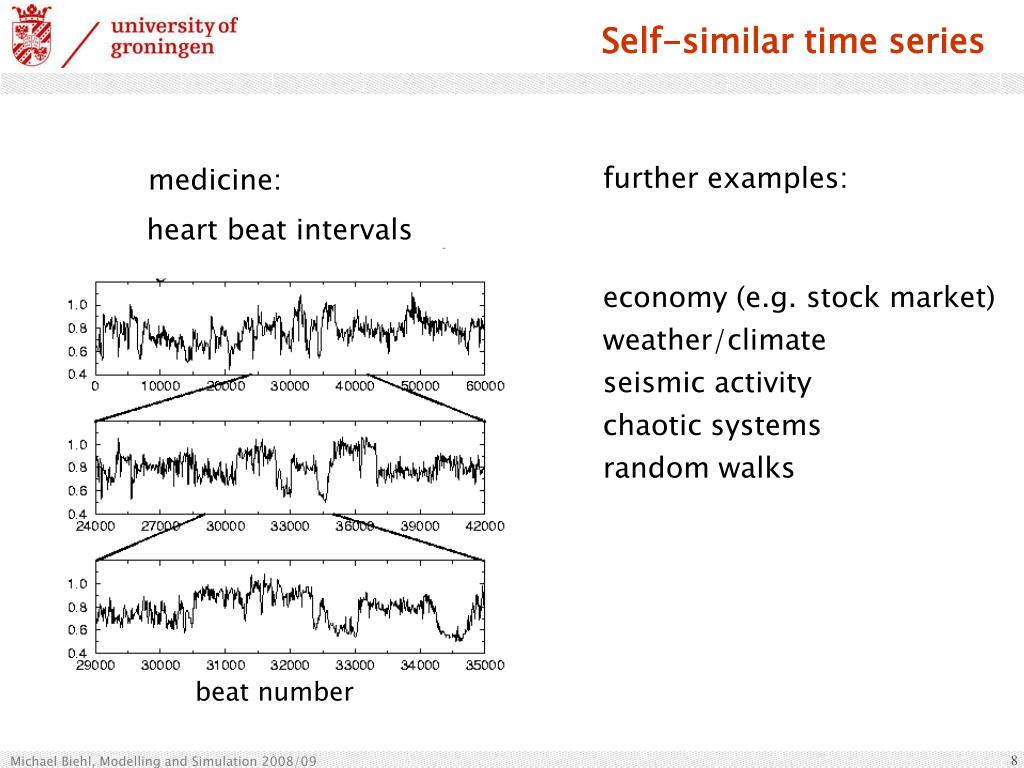 university of groningen

Self-similar time series

medicine:

heart beat intervals

1.0
0.8
0.6
0.4
0 10000 20000 30000 40000 50000 60000

1.0
0.8
0.6
0.4
24000 27000 30000 33000 36000 39000 42000

1.0
0.8
0.6
0.4
29000 30000 31000 32000 33000 34000 35000

beat number

further examples:

economy (e.g. stock market)
weather/climate
seismic activity
chaotic systems
random walks

Michael Biehl, Modelling and Simulation 2008/09

8